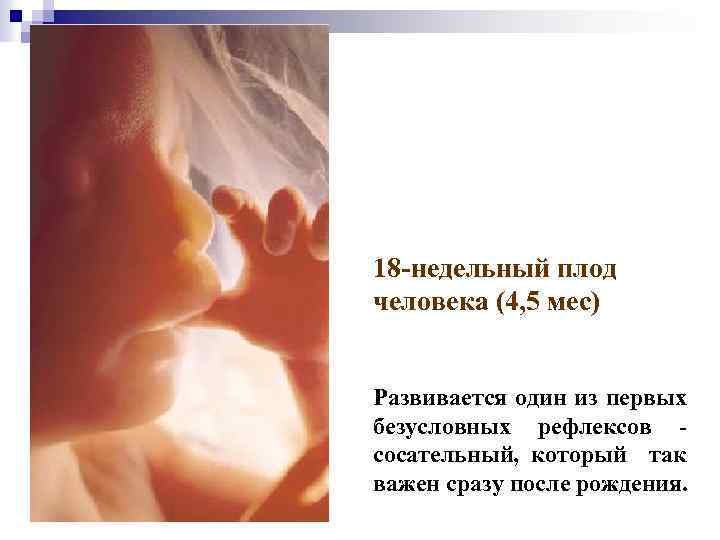 18-недельный плод человека (4,5 мес)

Развивается один из первых безусловных рефлексов - сосательный, который так важен сразу после рождения.